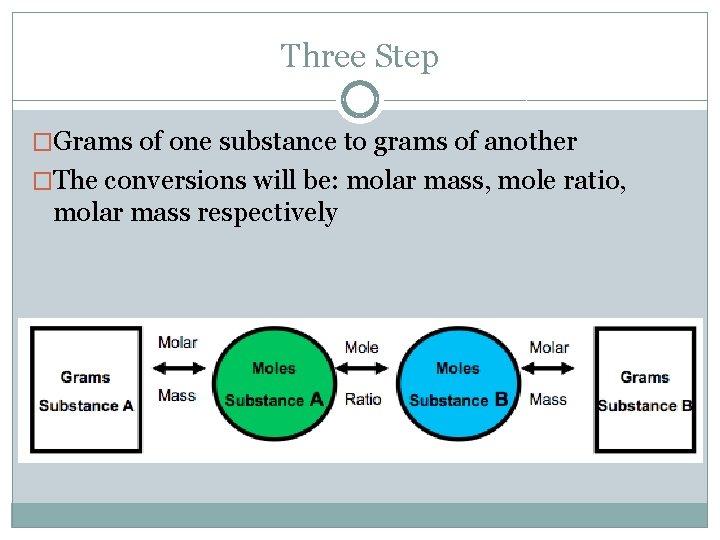 Three Step

□Grams of one substance to grams of another

□The conversions will be: molar mass, mole ratio, molar mass respectively

Grams Substance A

Molar Mass

Moles Substance A

Mole Ratio

Moles Substance B

Molar Mass

Grams Substance B